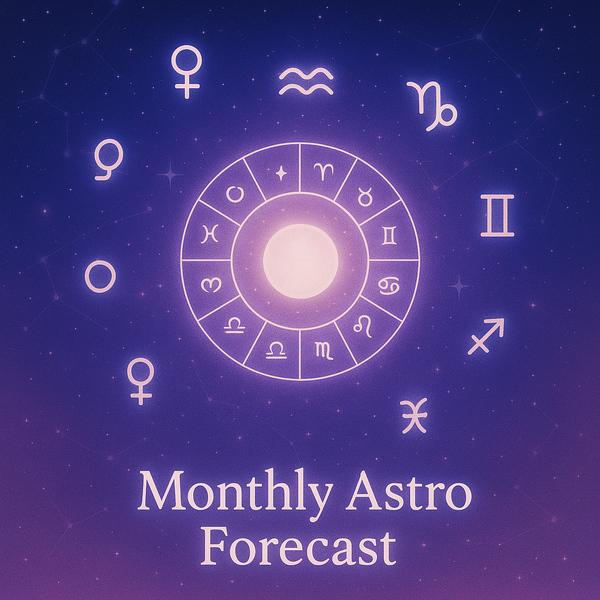 Monthly Astro Forecast